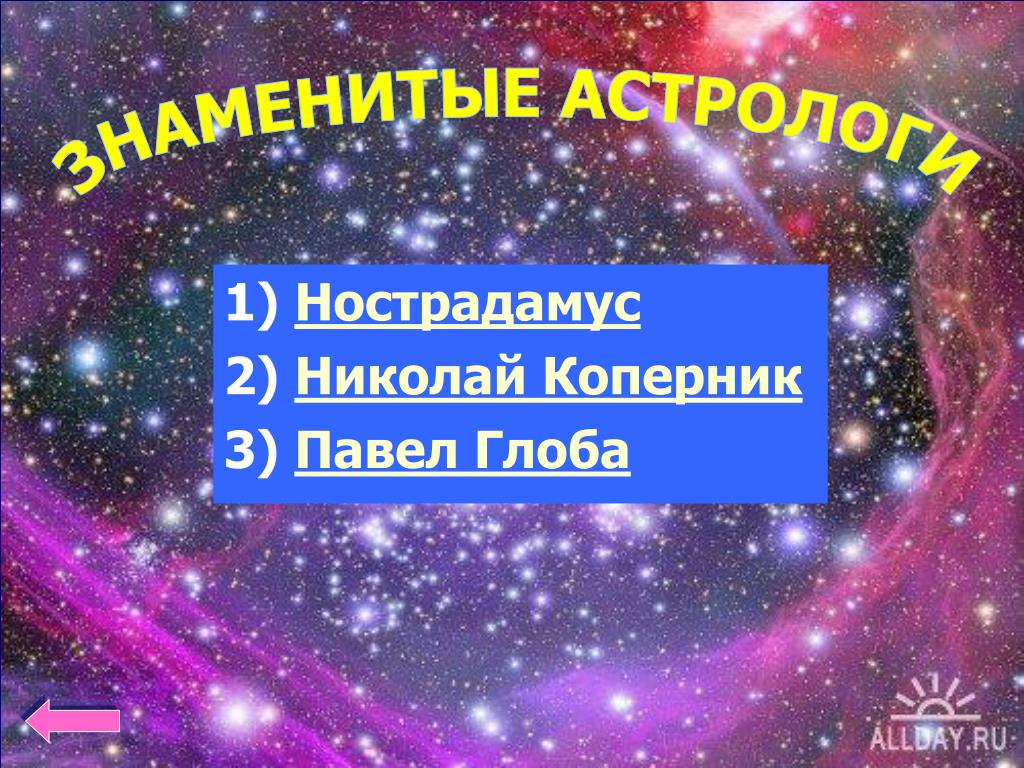 ЗНАМЕНИТЫЕ АСТРОЛОГИ

1) Нострадамус
2) Николай Коперник
3) Павел Глоба

ALLDAY.RU